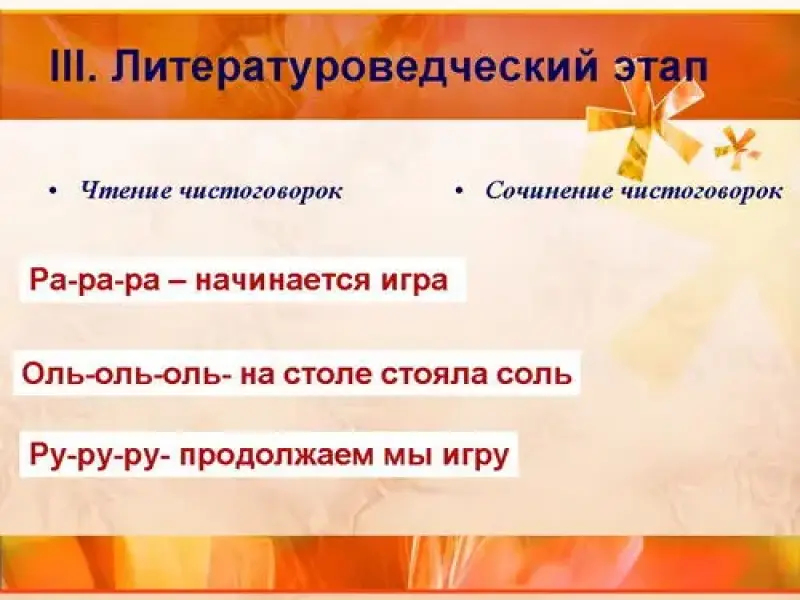 III. Литературоведческий этап

• Чтение чистоговорок

• Сочинение чистоговорок

Ра-ра-ра – начинается игра

Оль-оль-оль- на столе стояла соль

Ру-ру-ру- продолжаем мы игру